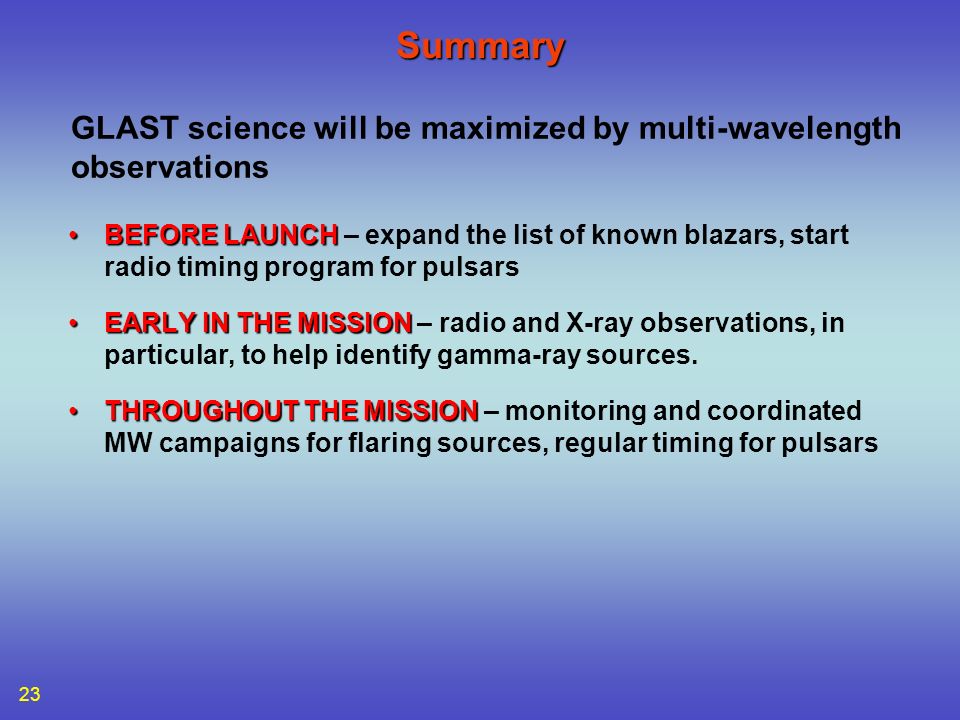 Summary

GLAST science will be maximized by multi-wavelength observations

• BEFORE LAUNCH – expand the list of known blazars, start radio timing program for pulsars

• EARLY IN THE MISSION – radio and X-ray observations, in particular, to help identify gamma-ray sources.

• THROUGHOUT THE MISSION – monitoring and coordinated MW campaigns for flaring sources, regular timing for pulsars

23